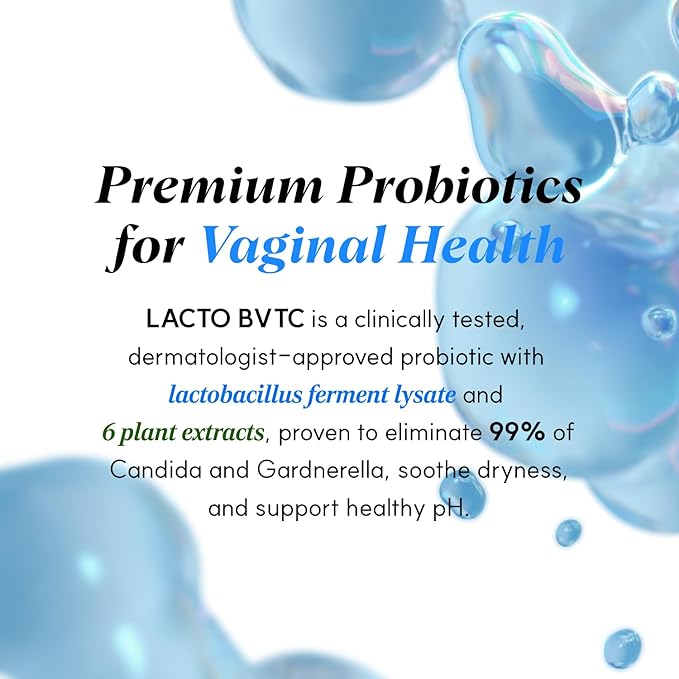 Premium Probiotics for Vaginal Health

LACTO BVTC is a clinically tested, dermatologist-approved probiotic with lactobacillus ferment lysate and 6 plant extracts, proven to eliminate 99% of Candida and Gardnerella, soothe dryness, and support healthy pH.